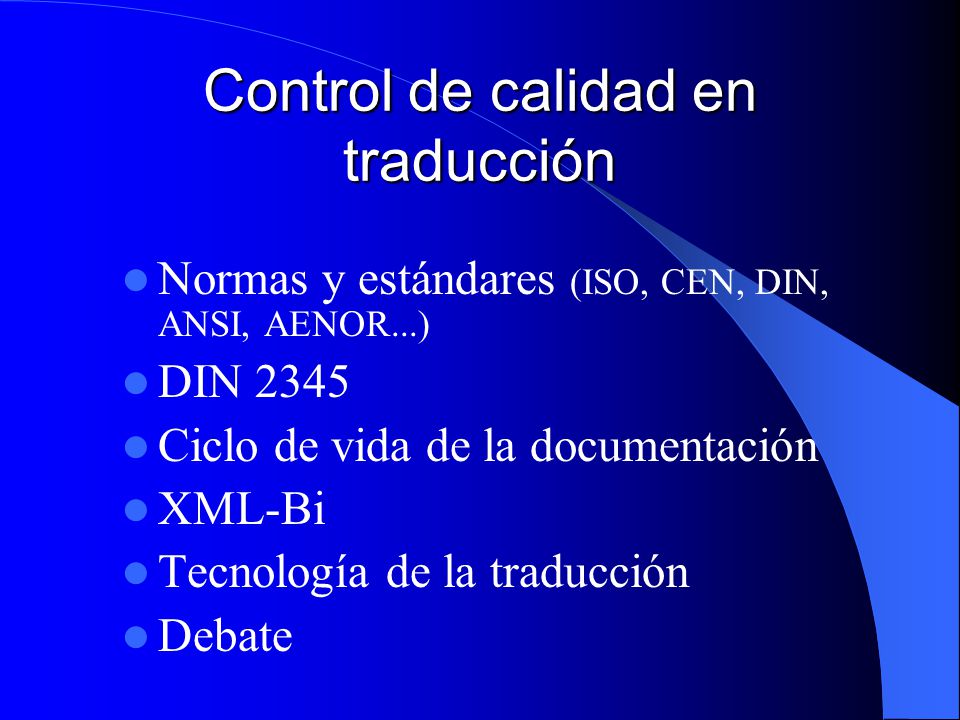 Control de calidad en traducción

- Normas y estándares (ISO, CEN, DIN, ANSI, AENOR...)
- DIN 2345
- Ciclo de vida de la documentación
- XML-Bi
- Tecnología de la traducción
- Debate